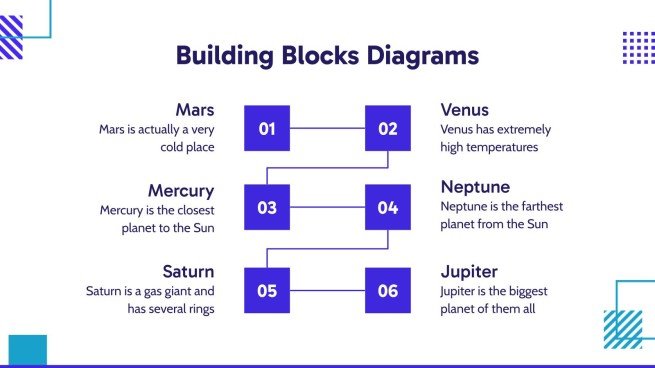 Building Blocks Diagrams

Mars
Mars is actually a very cold place

01

02

Venus
Venus has extremely high temperatures

Mercury
Mercury is the closest planet to the Sun

03

04

Neptune
Neptune is the farthest planet from the Sun

Saturn
Saturn is a gas giant and has several rings

05

06

Jupiter
Jupiter is the biggest planet of them all